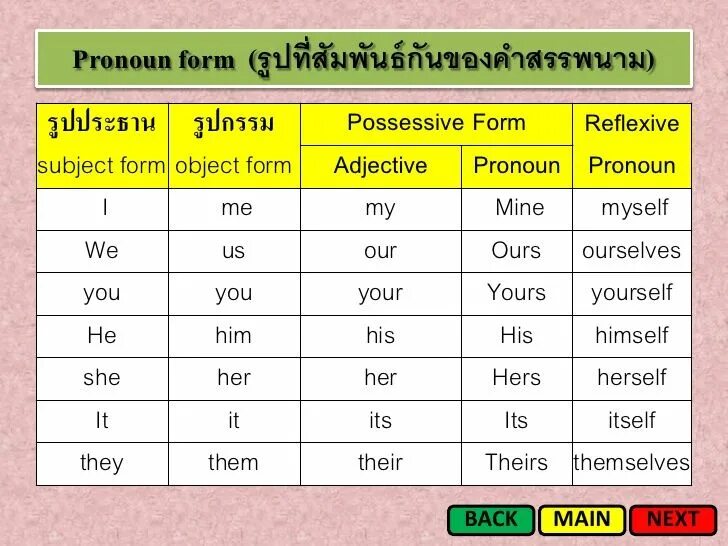 Pronoun form (รูปที่สัมพันธ์กันของคำสรรพนาม)

| รูปประธาน subject form | รูปกรรม object form | Possessive Form Adjective | Possessive Form Pronoun | Reflexive Pronoun |
|---|---|---|---|---|
| I | me | my | Mine | myself |
| We | us | our | Ours | ourselves |
| you | you | your | Yours | yourself |
| He | him | his | His | himself |
| she | her | her | Hers | herself |
| It | it | its | Its | itself |
| they | them | their | Theirs | themselves |

BACK MAIN NEXT